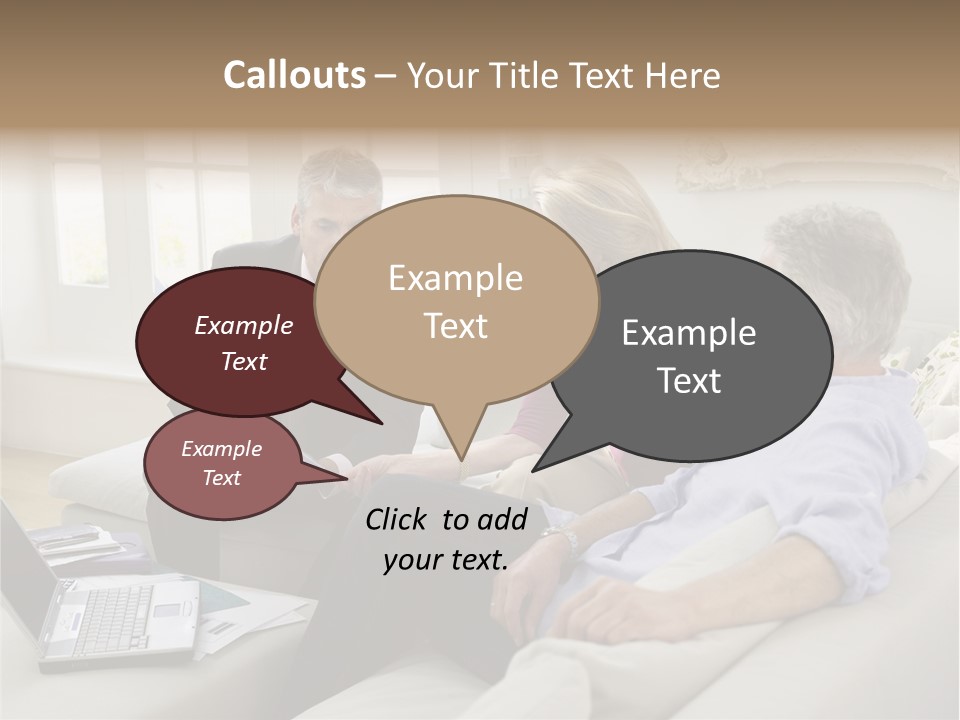 Callouts – Your Title Text Here

Example Text

Example Text

Example Text

Example Text

Click to add your text.